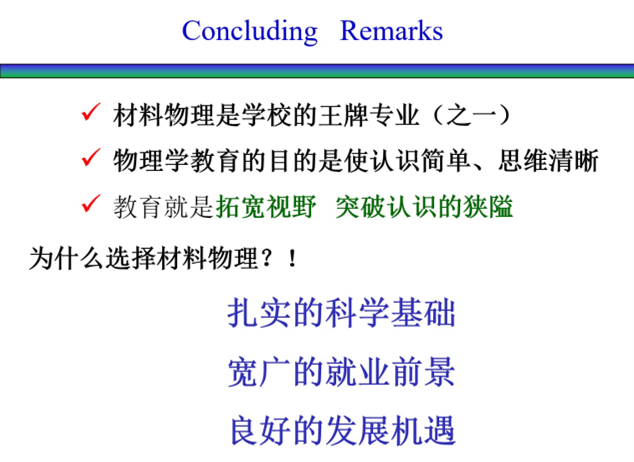 Concluding Remarks

✓ 材料物理是学校的王牌专业（之一）

✓ 物理学教育的目的是使认识简单、思维清晰

✓ 教育就是拓宽视野 突破认识的狭隘

为什么选择材料物理？！

扎实的科学基础

宽广的就业前景

良好的发展机遇